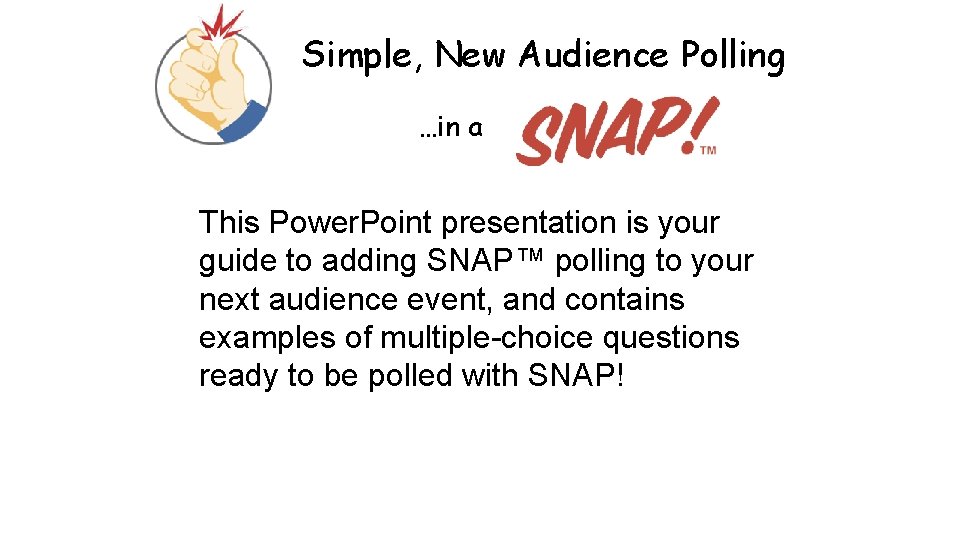 Simple, New Audience Polling

…in a SNAP!™

This PowerPoint presentation is your guide to adding SNAP™ polling to your next audience event, and contains examples of multiple-choice questions ready to be polled with SNAP!